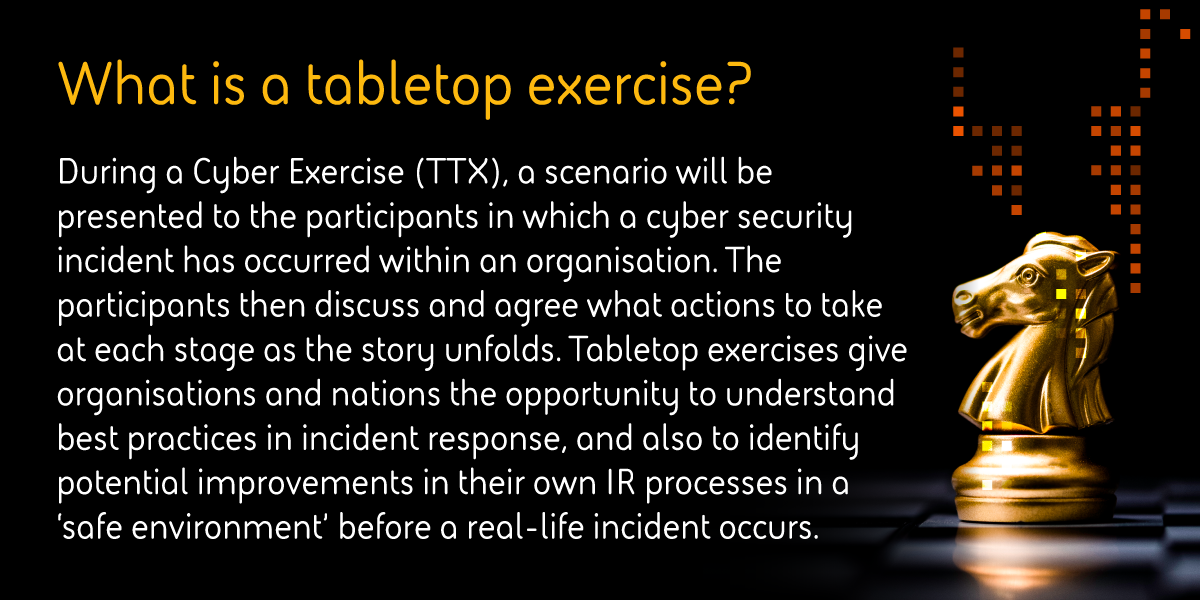 What is a tabletop exercise?

During a Cyber Exercise (TTX), a scenario will be presented to the participants in which a cyber security incident has occurred within an organisation. The participants then discuss and agree what actions to take at each stage as the story unfolds. Tabletop exercises give organisations and nations the opportunity to understand best practices in incident response, and also to identify potential improvements in their own IR processes in a 'safe environment' before a real-life incident occurs.